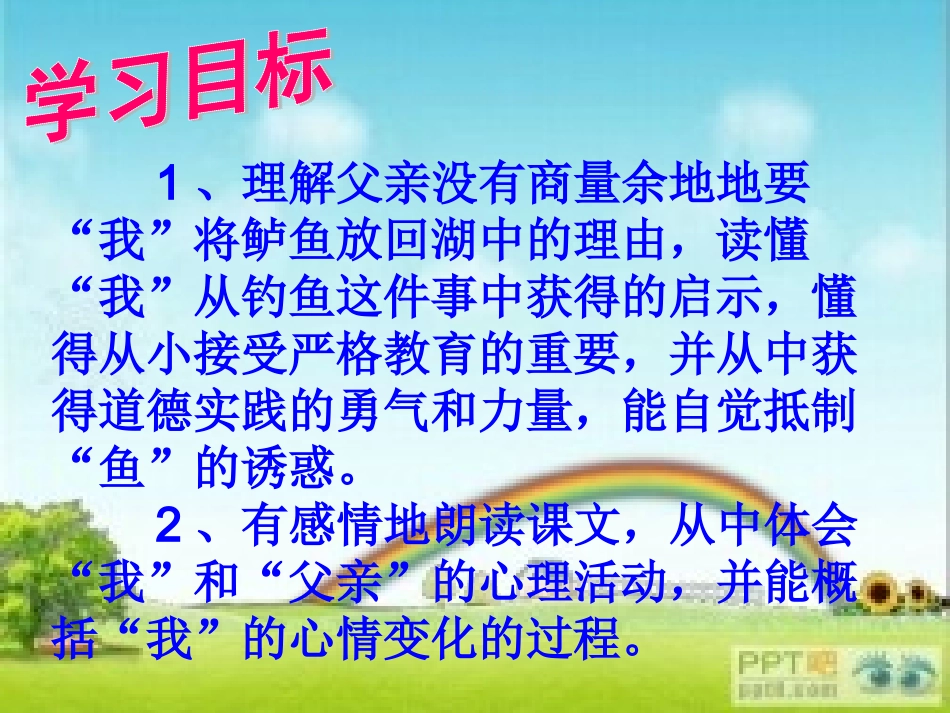 学习目标

1、理解父亲没有商量余地地要“我”将鲈鱼放回湖中的理由，读懂“我”从钓鱼这件事中获得的启示，懂得从小接受严格教育的重要，并从中获得道德实践的勇气和力量，能自觉抵制“鱼”的诱惑。

2、有感情地朗读课文，从中体会“我”和“父亲”的心理活动，并能概括“我”的心情变化的过程。

PPT吧